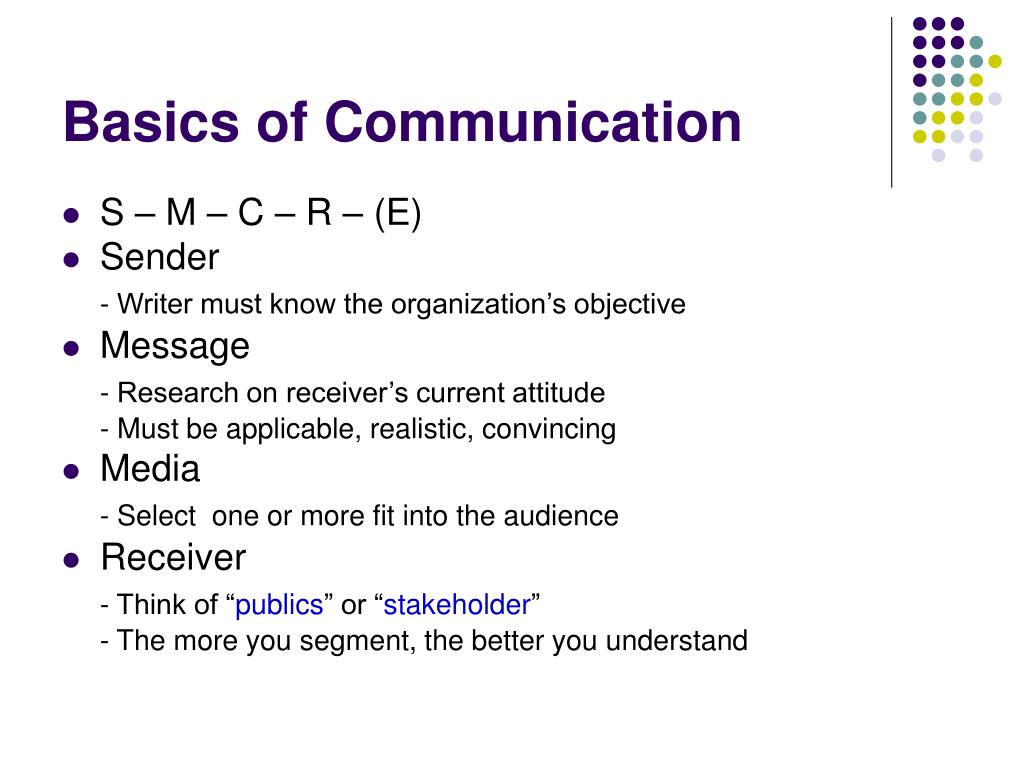 Basics of Communication

- S – M – C – R – (E)
- Sender

- Writer must know the organization’s objective

- Message

- Research on receiver’s current attitude
- Must be applicable, realistic, convincing

- Media

- Select  one or more fit into the audience

- Receiver

- Think of “publics” or “stakeholder”
- The more you segment, the better you understand